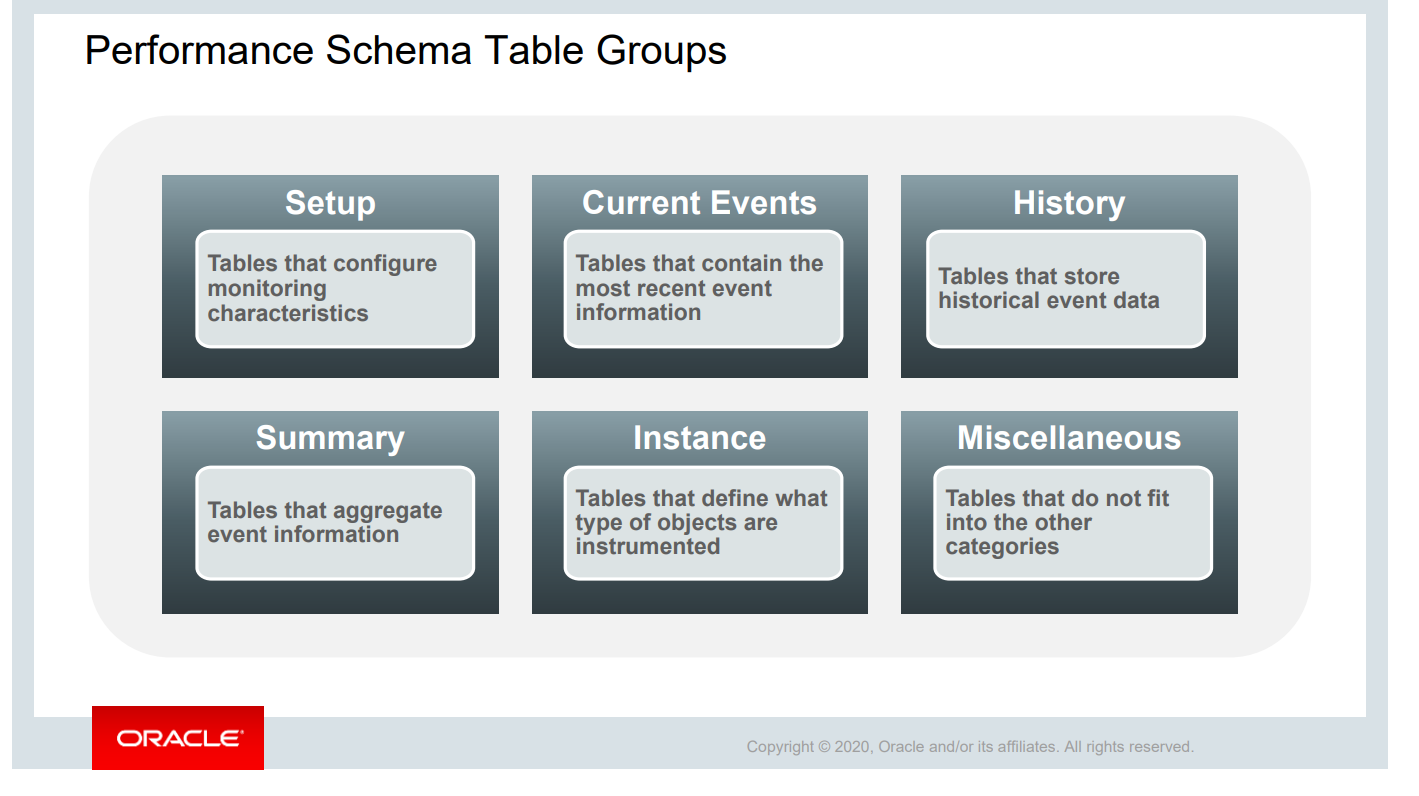 Performance Schema Table Groups

Setup

Tables that configure monitoring characteristics

Current Events

Tables that contain the most recent event information

History

Tables that store historical event data

Summary

Tables that aggregate event information

Instance

Tables that define what type of objects are instrumented

Miscellaneous

Tables that do not fit into the other categories

ORACLE

Copyright © 2020, Oracle and/or its affiliates. All rights reserved.